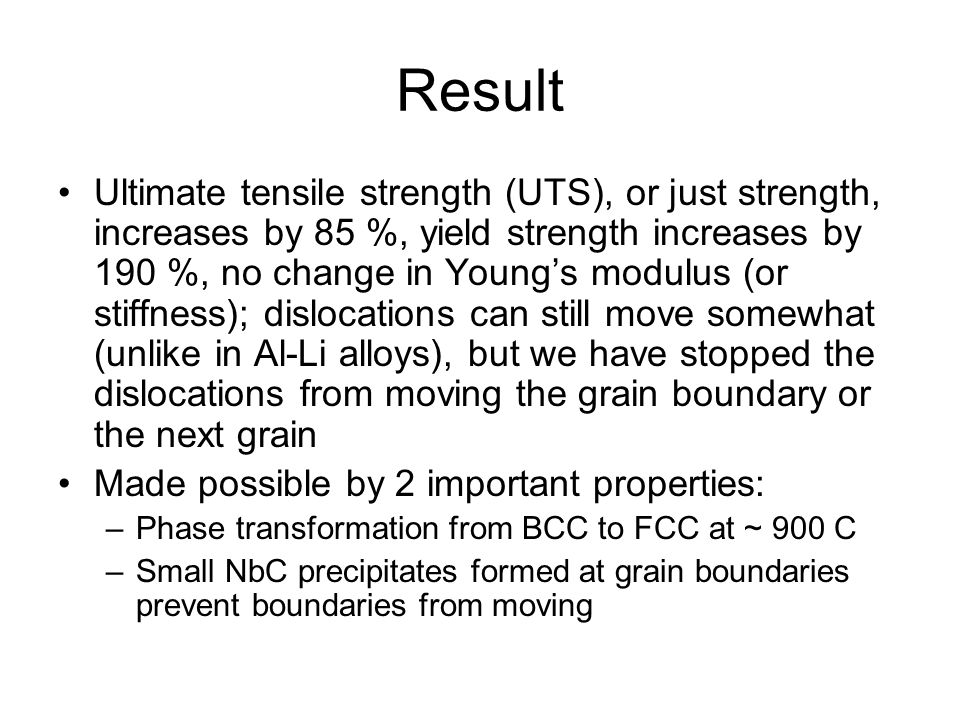 Result

• Ultimate tensile strength (UTS), or just strength, increases by 85 %, yield strength increases by 190 %, no change in Young's modulus (or stiffness); dislocations can still move somewhat (unlike in Al-Li alloys), but we have stopped the dislocations from moving the grain boundary or the next grain
• Made possible by 2 important properties:
– Phase transformation from BCC to FCC at ~ 900 C
– Small NbC precipitates formed at grain boundaries prevent boundaries from moving